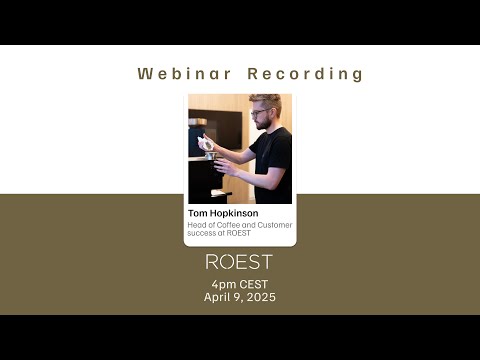 Webinar Recording

Tom Hopkinson

Head of Coffee and Customer success at ROEST

ROEST

4pm CEST
April 9, 2025